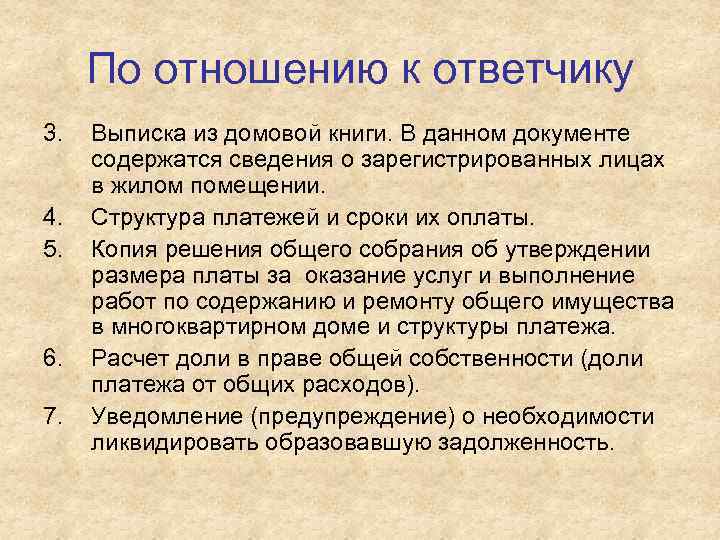 По отношению к ответчику

3. Выписка из домовой книги. В данном документе содержатся сведения о зарегистрированных лицах в жилом помещении.

4. Структура платежей и сроки их оплаты.

5. Копия решения общего собрания об утверждении размера платы за оказание услуг и выполнение работ по содержанию и ремонту общего имущества в многоквартирном доме и структуры платежа.

6. Расчет доли в праве общей собственности (доли платежа от общих расходов).

7. Уведомление (предупреждение) о необходимости ликвидировать образовавшую задолженность.